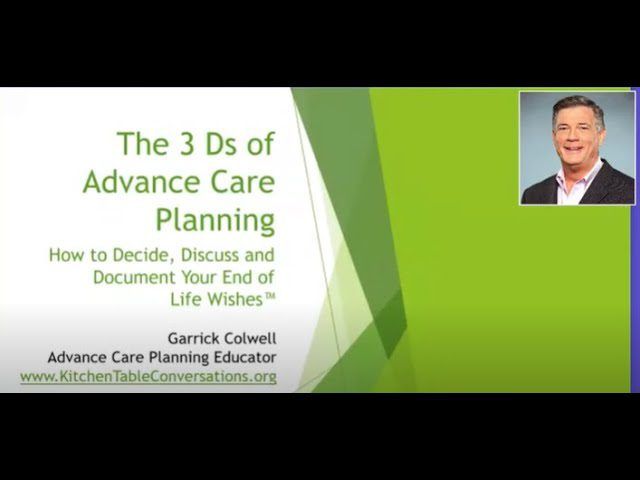 The 3 Ds of Advance Care Planning

How to Decide, Discuss and Document Your End of Life Wishes™

Garrick Colwell
Advance Care Planning Educator
www.KitchenTableConversations.org